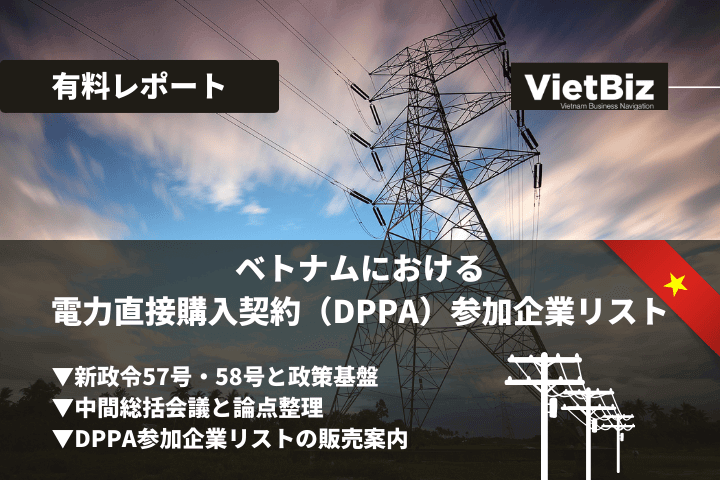 有料レポート

VietBiz
Vietnam Business Navigation

ベトナムにおける
電力直接購入契約（DPPA）参加企業リスト

▼新政令57号・58号と政策基盤
▼中間総括会議と論点整理
▼DPPA参加企業リストの販売案内